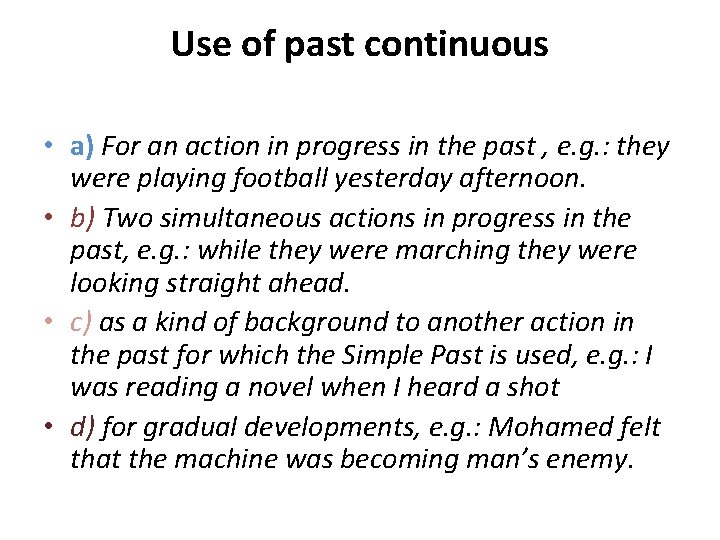 Use of past continuous

• a) For an action in progress in the past , e.g.: they were playing football yesterday afternoon.

• b) Two simultaneous actions in progress in the past, e.g.: while they were marching they were looking straight ahead.

• c) as a kind of background to another action in the past for which the Simple Past is used, e.g.: I was reading a novel when I heard a shot

• d) for gradual developments, e.g.: Mohamed felt that the machine was becoming man's enemy.